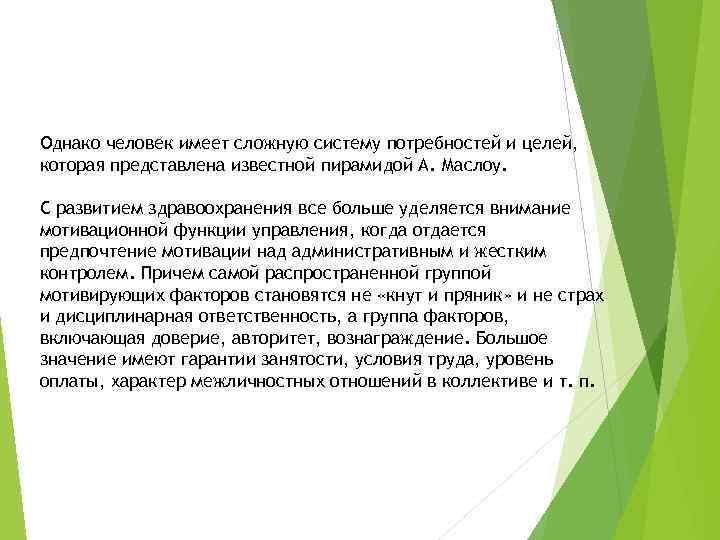 Однако человек имеет сложную систему потребностей и целей, которая представлена известной пирамидой А. Маслоу.

С развитием здравоохранения все больше уделяется внимание мотивационной функции управления, когда отдается предпочтение мотивации над административным и жестким контролем. Причем самой распространенной группой мотивирующих факторов становятся не «кнут и пряник» и не страх и дисциплинарная ответственность, а группа факторов, включающая доверие, авторитет, вознаграждение. Большое значение имеют гарантии занятости, условия труда, уровень оплаты, характер межличностных отношений в коллективе и т. п.